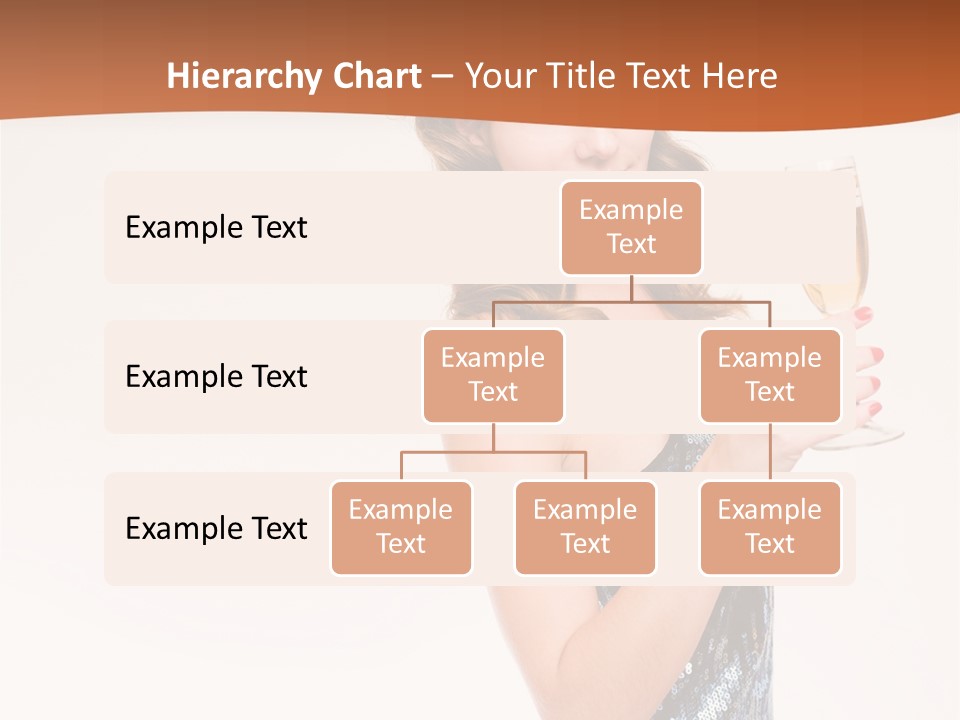 Hierarchy Chart – Your Title Text Here

Example Text

Example Text

Example Text

Example Text

Example Text

Example Text

Example Text

Example Text

Example Text